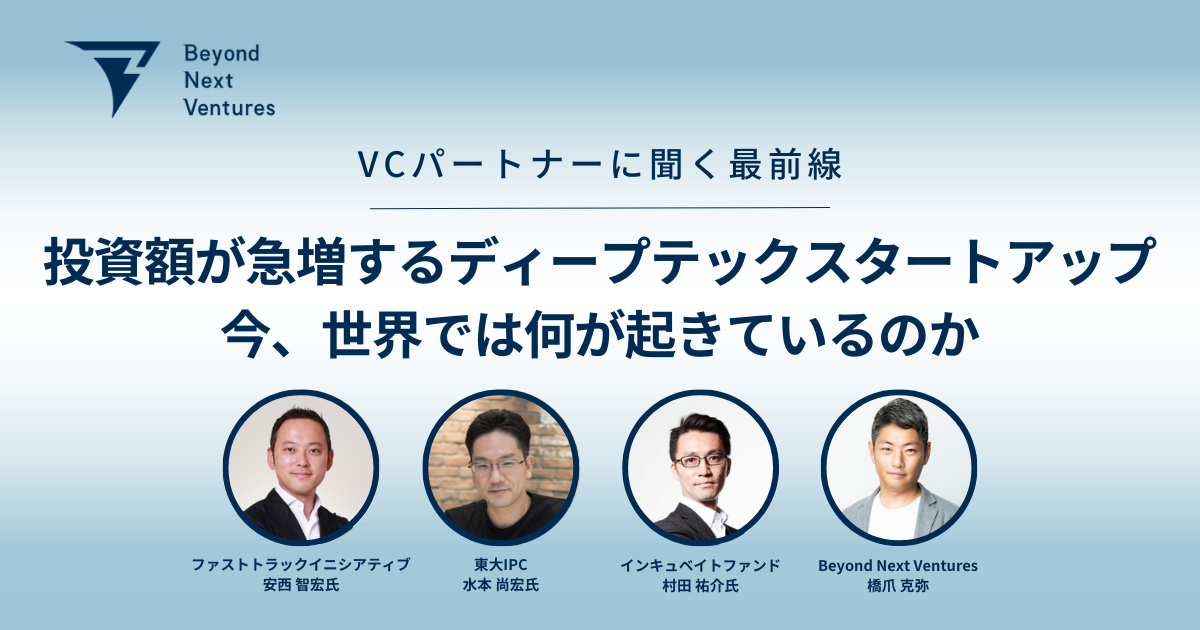 Beyond Next Ventures

VCパートナーに聞く最前線

投資額が急増するディープテックスタートアップ
今、世界では何が起きているのか

ファストトラックイニシアティブ
安西 智宏氏

東大IPC
水本 尚宏氏

インキュベイトファンド
村田 祐介氏

Beyond Next Ventures
橋爪 克弥